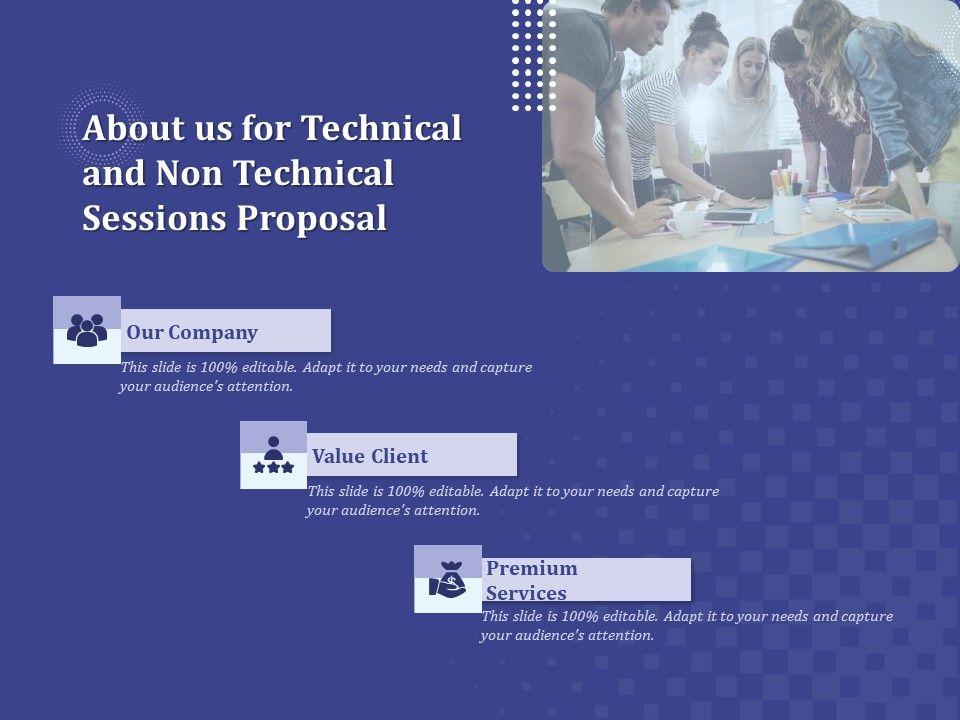 About us for Technical and Non Technical Sessions Proposal

Our Company

This slide is 100% editable. Adapt it to your needs and capture your audience's attention.

Value Client

This slide is 100% editable. Adapt it to your needs and capture your audience's attention.

Premium Services

This slide is 100% editable. Adapt it to your needs and capture your audience's attention.